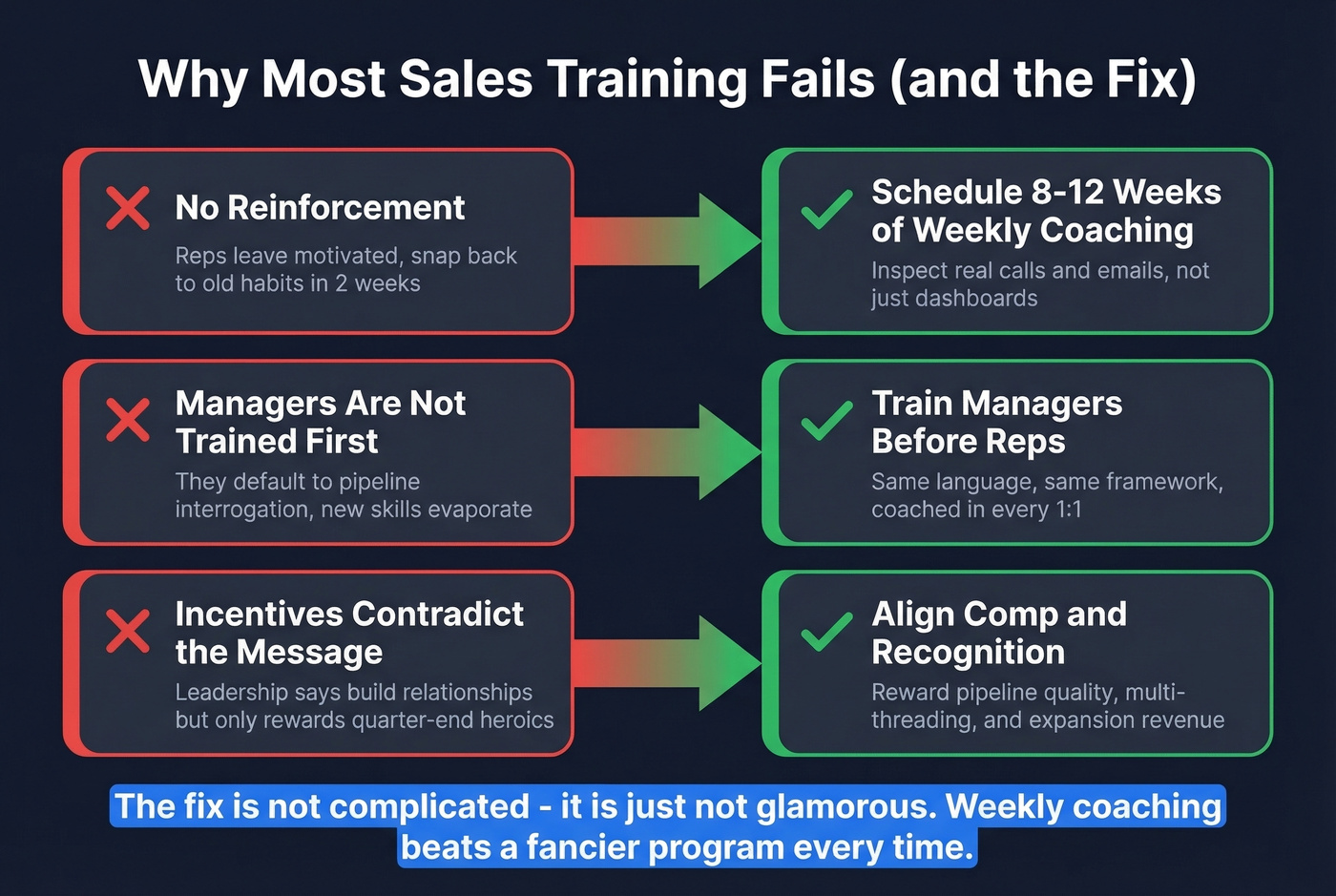 Why Most Sales Training Fails (and the Fix)

No Reinforcement

Reps leave motivated, snap back to old habits in 2 weeks

Schedule 8-12 Weeks of Weekly Coaching

Inspect real calls and emails, not just dashboards

Managers Are Not Trained First

They default to pipeline interrogation, new skills evaporate

Train Managers Before Reps

Same language, same framework, coached in every 1:1

Incentives Contradict the Message

Leadership says build relationships but only rewards quarter-end heroics

Align Comp and Recognition

Reward pipeline quality, multi-threading, and expansion revenue

The fix is not complicated - it is just not glamorous. Weekly coaching beats a fancier program every time.